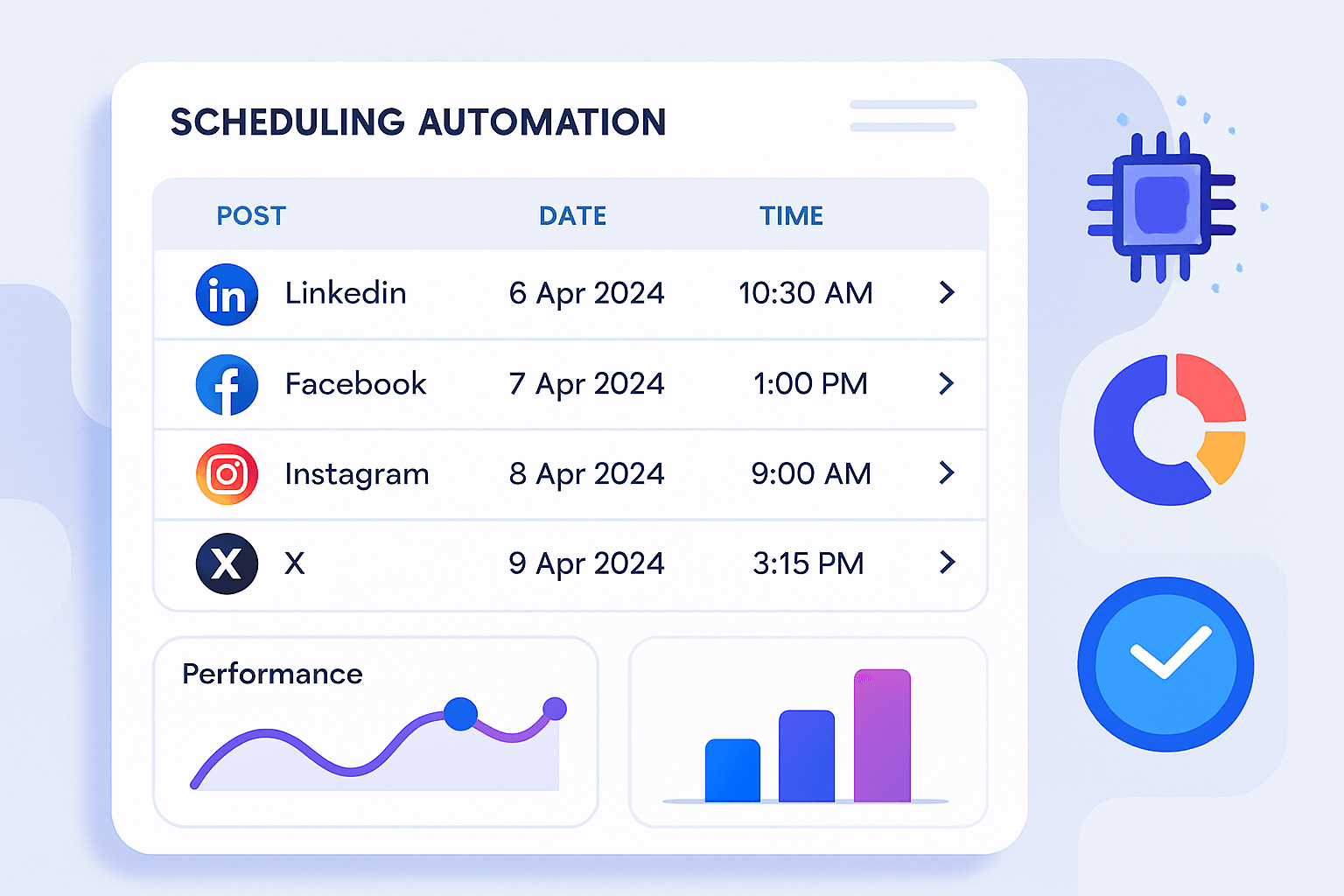 SCHEDULING AUTOMATION

| POST | DATE | TIME |
|---|---|---|
| Linkedin | 6 Apr 2024 | 10:30 AM |
| Facebook | 7 Apr 2024 | 1:00 PM |
| Instagram | 8 Apr 2024 | 9:00 AM |
| X | 9 Apr 2024 | 3:15 PM |

Performance